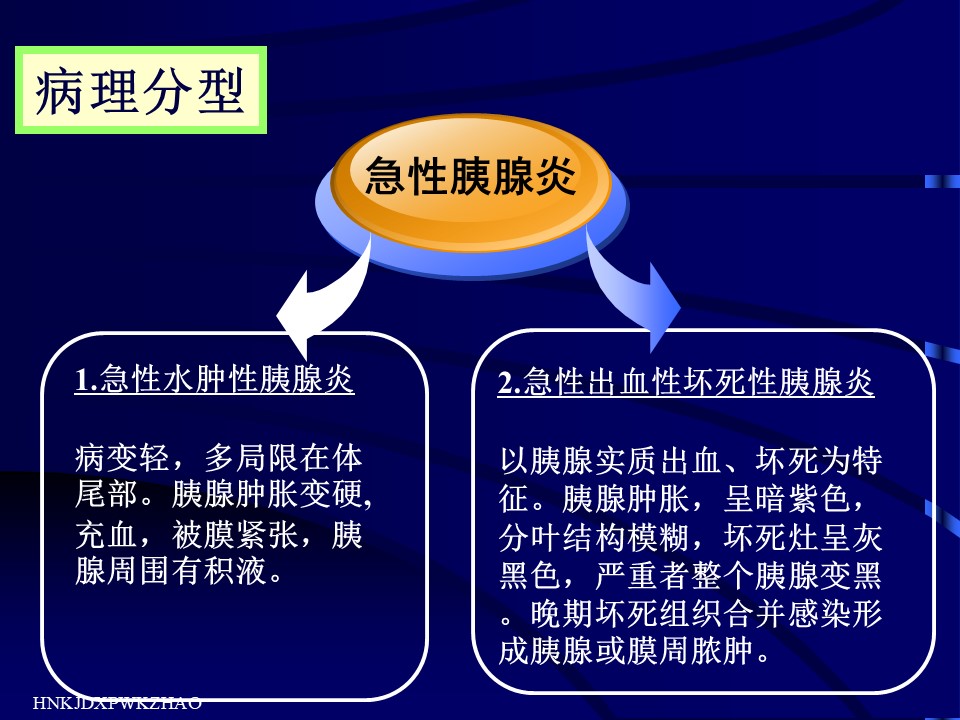 病理分型

急性胰腺炎

1.急性水肿性胰腺炎

病变轻，多局限在体尾部。胰腺肿胀变硬，充血，被膜紧张，胰腺周围有积液。

2.急性出血性坏死性胰腺炎

以胰腺实质出血、坏死为特征。胰腺肿胀，呈暗紫色，分叶结构模糊，坏死灶呈灰黑色，严重者整个胰腺变黑。晚期坏死组织合并感染形成胰腺或膜周脓肿。

HNKJDXPWKZHAO